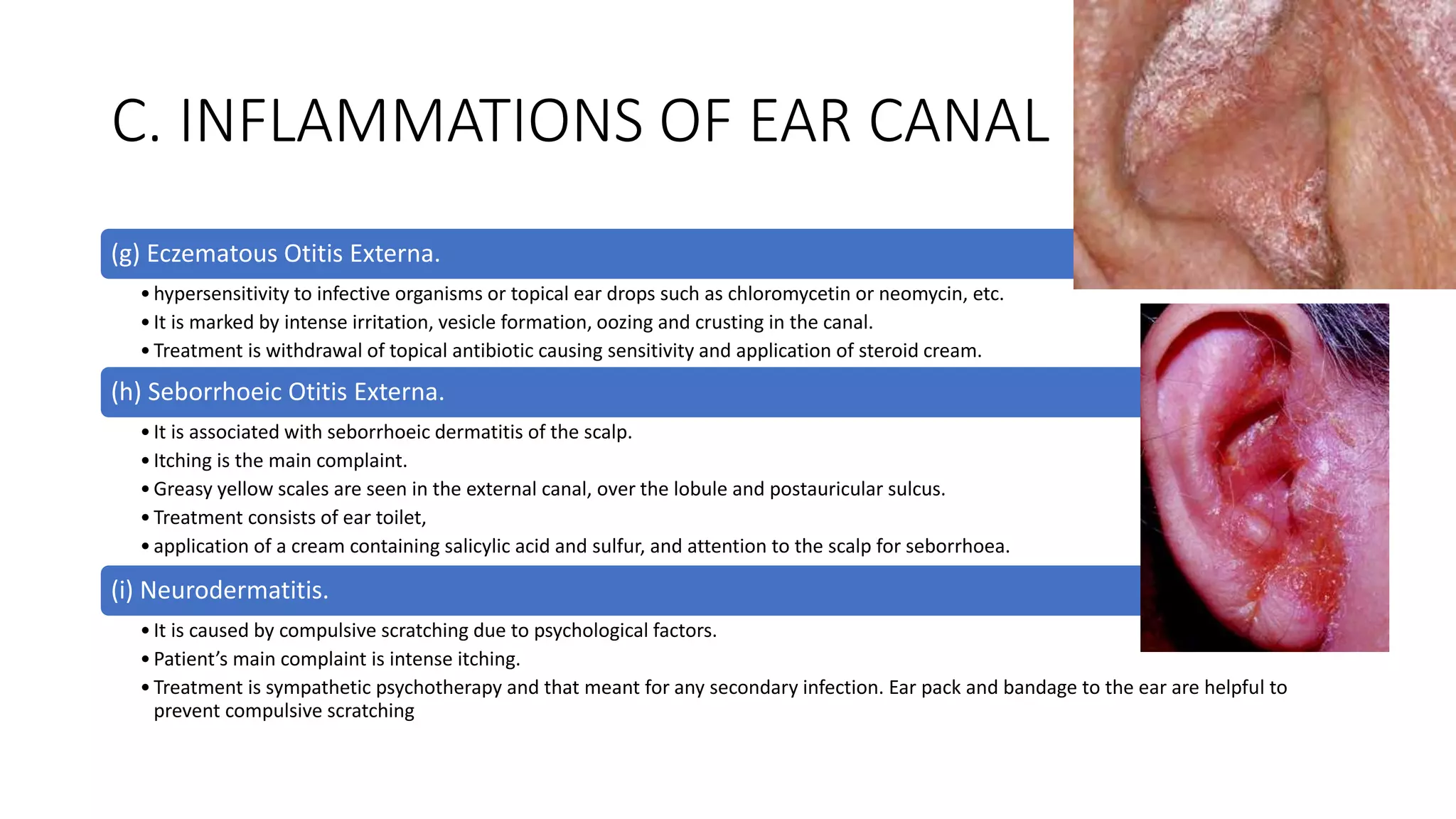 C. INFLAMMATIONS OF EAR CANAL

(g) Eczematous Otitis Externa.

• hypersensitivity to infective organisms or topical ear drops such as chloromycetin or neomycin, etc.
• It is marked by intense irritation, vesicle formation, oozing and crusting in the canal.
• Treatment is withdrawal of topical antibiotic causing sensitivity and application of steroid cream.

(h) Seborrhoeic Otitis Externa.

• It is associated with seborrhoeic dermatitis of the scalp.
• Itching is the main complaint.
• Greasy yellow scales are seen in the external canal, over the lobule and postauricular sulcus.
• Treatment consists of ear toilet,
• application of a cream containing salicylic acid and sulfur, and attention to the scalp for seborrhoea.

(i) Neurodermatitis.

• It is caused by compulsive scratching due to psychological factors.
• Patient's main complaint is intense itching.
• Treatment is sympathetic psychotherapy and that meant for any secondary infection. Ear pack and bandage to the ear are helpful to prevent compulsive scratching